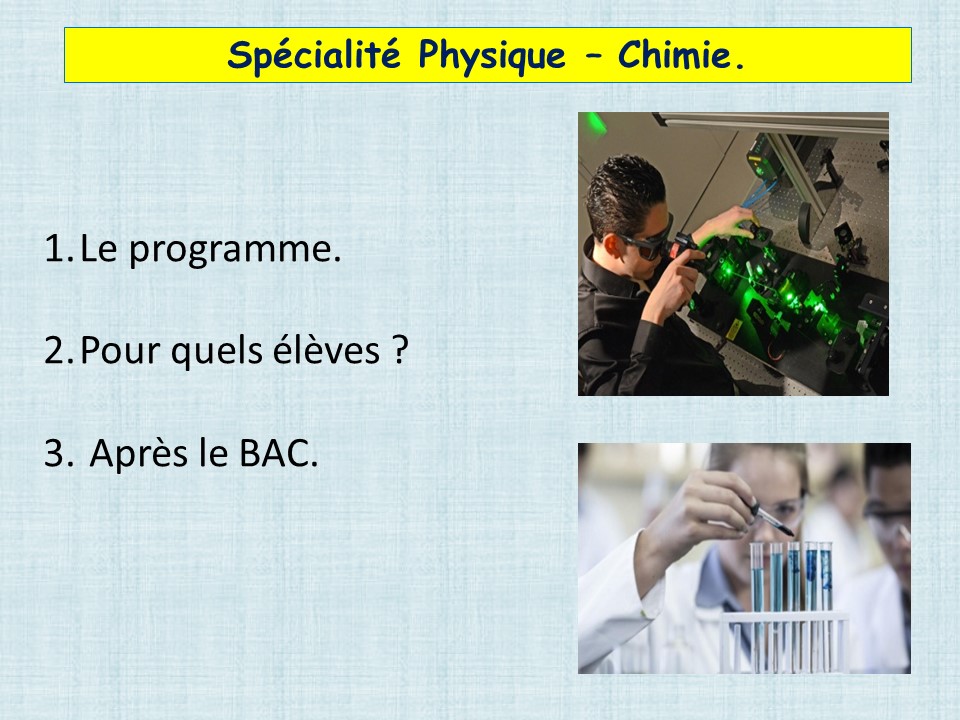 Spécialité Physique – Chimie.

1. Le programme.

2. Pour quels élèves ?

3. Après le BAC.